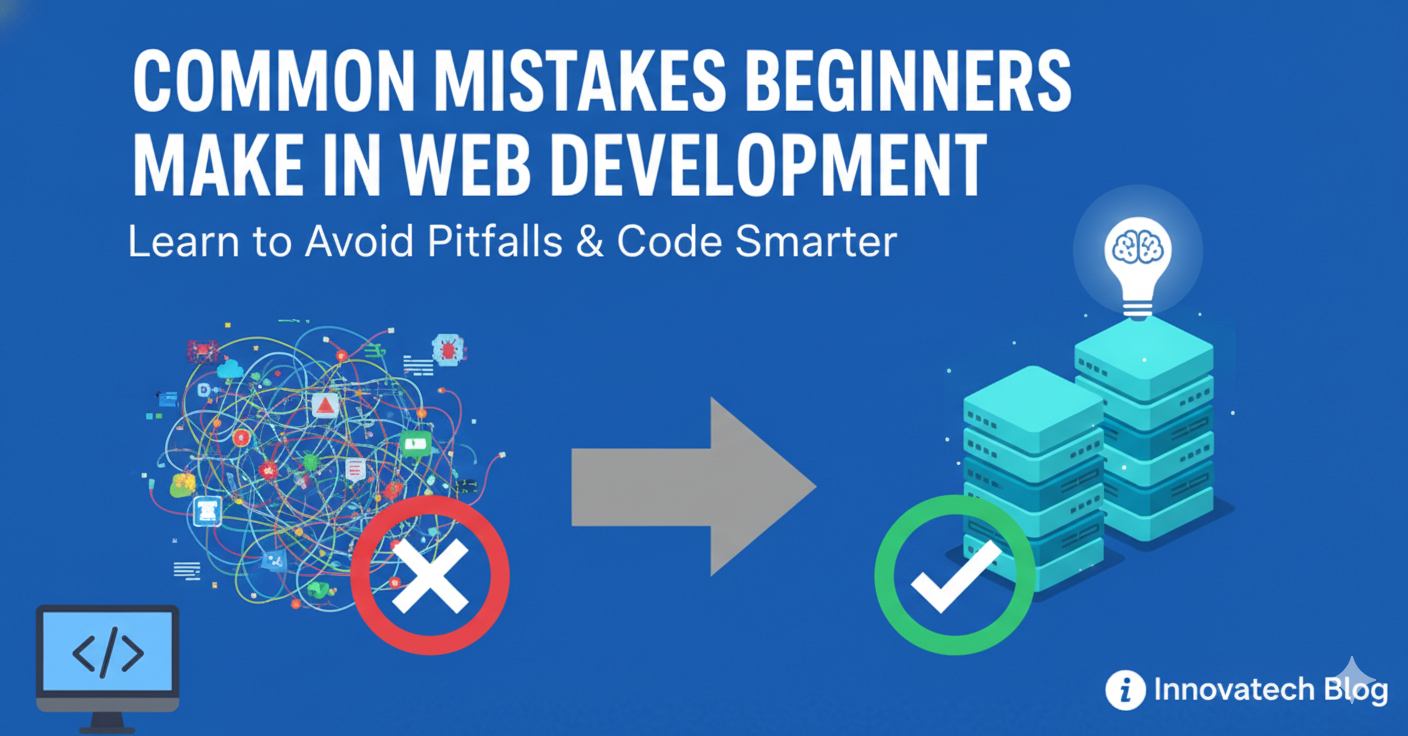 COMMON MISTAKES BEGINNERS MAKE IN WEB DEVELOPMENT

Learn to Avoid Pitfalls & Code Smarter

</>

i Innovatech Blog